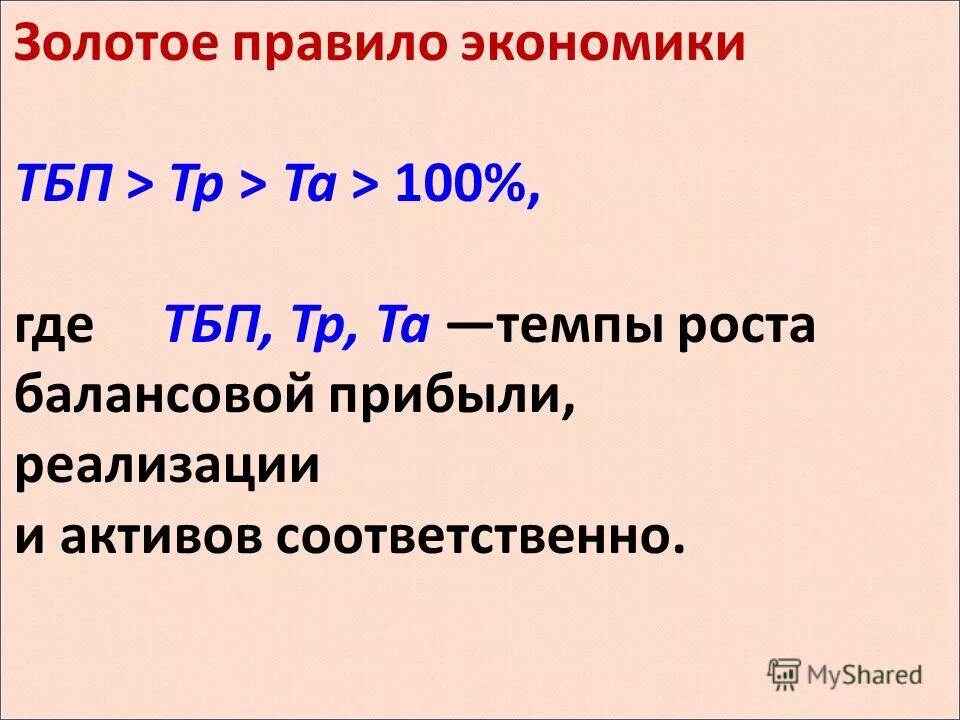 Золотое правило экономики

ТБП > Тр > Та > 100%,

где ТБП, Тр, Та —темпы роста балансовой прибыли, реализации и активов соответственно.

MyShared